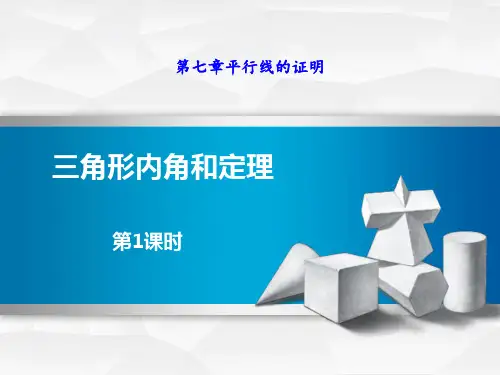 第七章平行线的证明

三角形内角和定理

第1课时